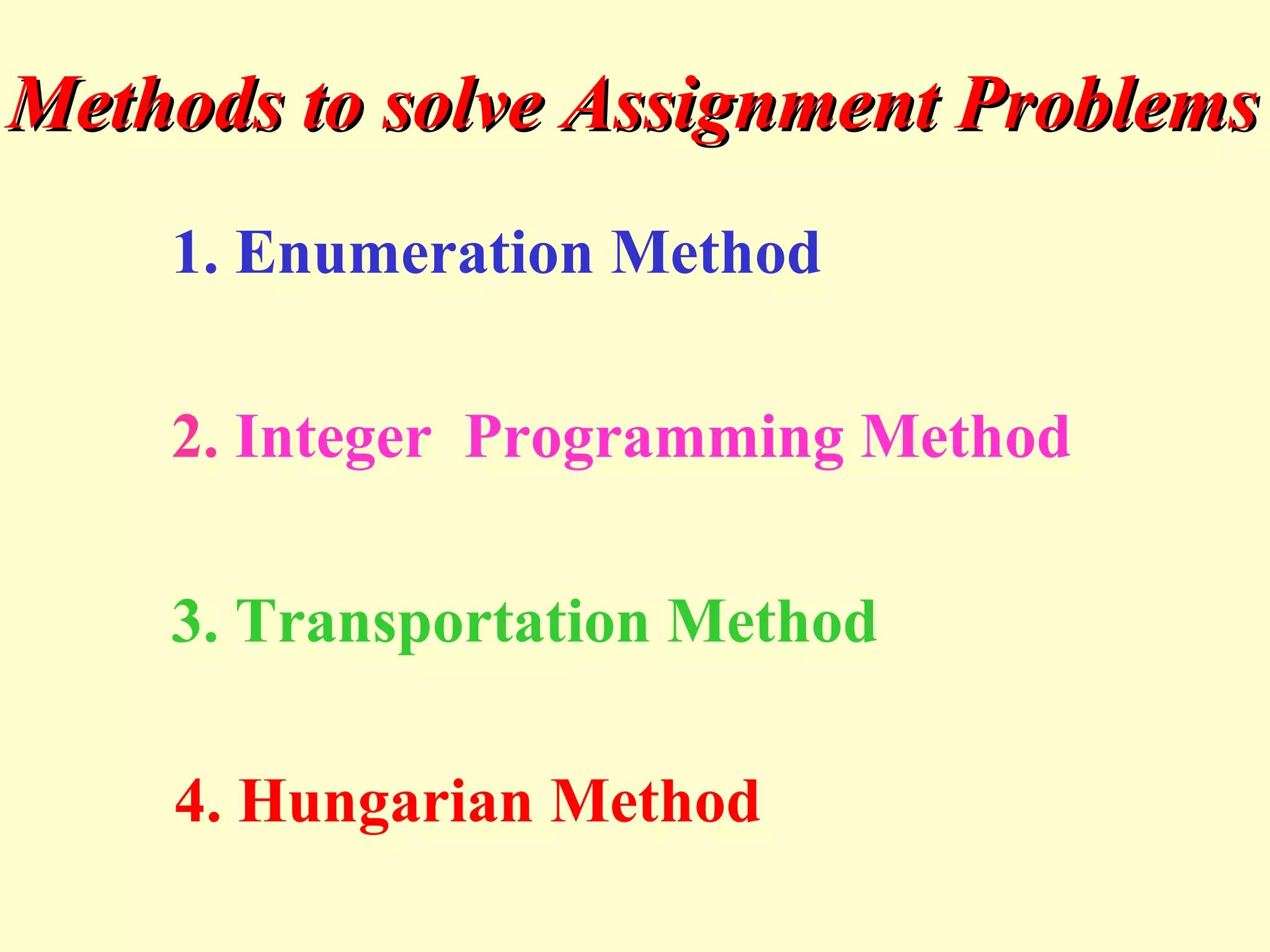 Methods to solve Assignment Problems

1. Enumeration Method

2. Integer Programming Method

3. Transportation Method

4. Hungarian Method